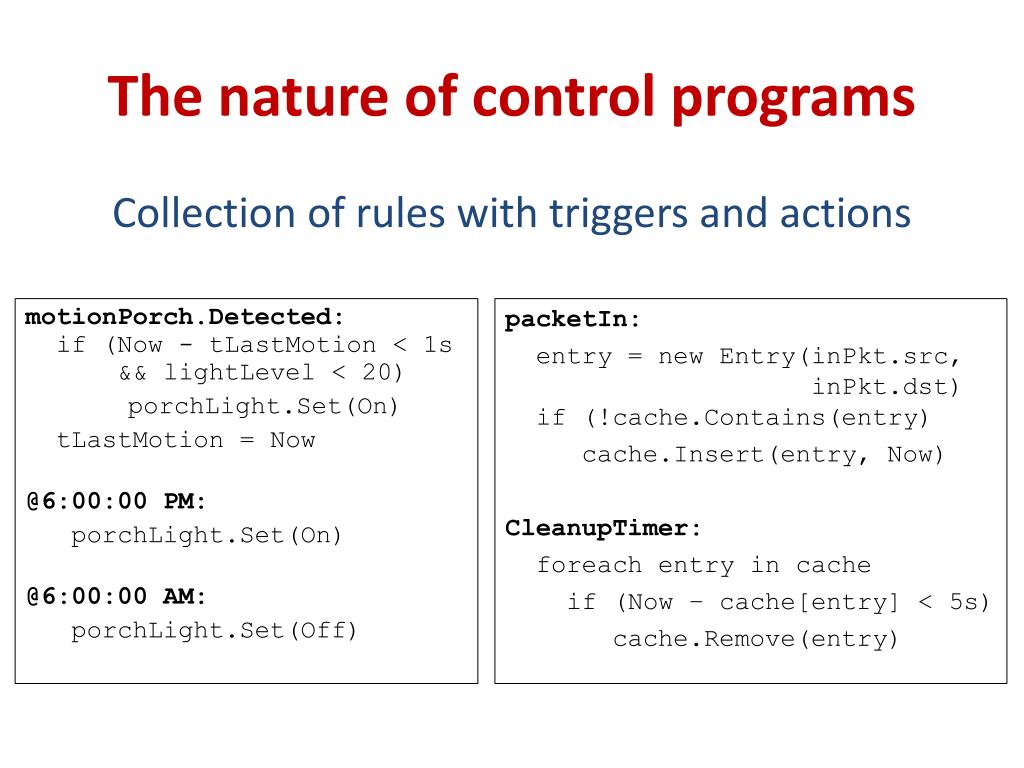 The nature of control programs

Collection of rules with triggers and actions

motionPorch.Detected:
if (Now - tLastMotion < 1s && lightLevel < 20)
porchLight.Set(On)
tLastMotion = Now

@6:00:00 PM:
porchLight.Set(On)

@6:00:00 AM:
porchLight.Set(Off)

packetIn:
entry = new Entry(inPkt.src, inPkt.dst)
if (!cache.Contains(entry)
cache.Insert(entry, Now)

CleanupTimer:
foreach entry in cache
if (Now – cache[entry] < 5s)
cache.Remove(entry)